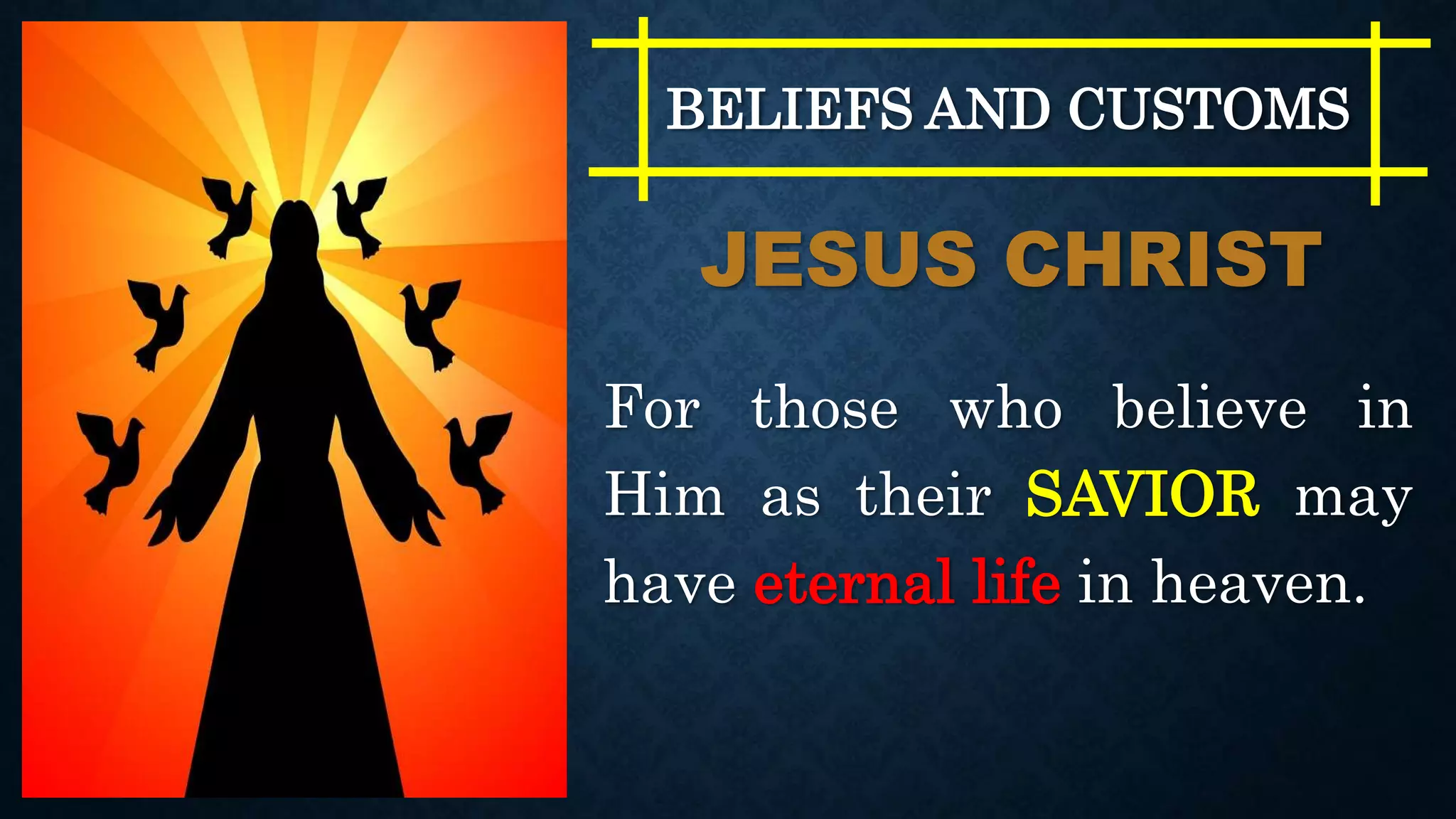 BELIEFS AND CUSTOMS

JESUS CHRIST

For those who believe in Him as their SAVIOR may have eternal life in heaven.